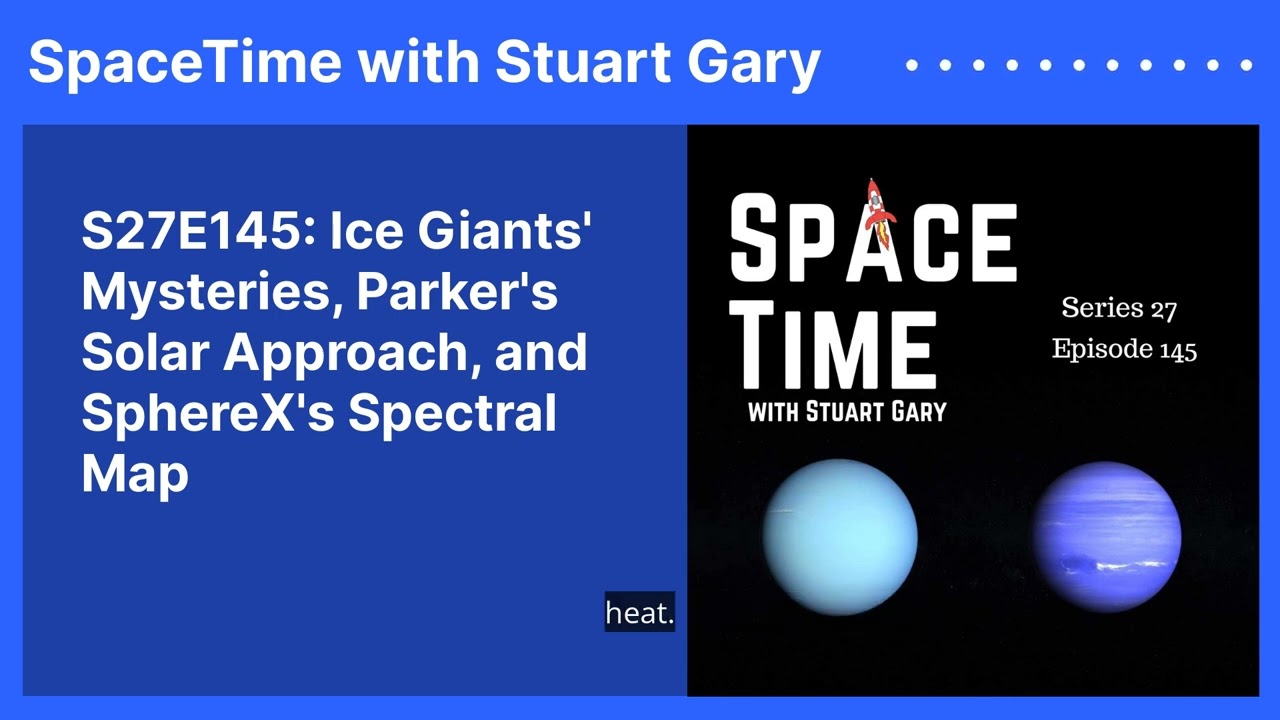 SpaceTime with Stuart Gary

S27E145: Ice Giants' Mysteries, Parker's Solar Approach, and SphereX's Spectral Map

heat.

SPACE TIME
WITH STUART GARY

Series 27
Episode 145